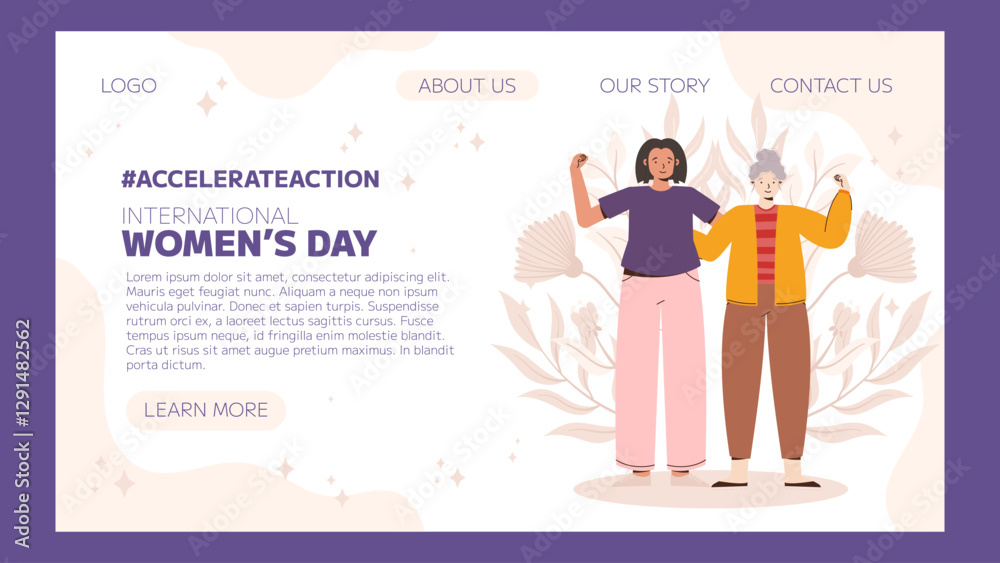 LOGO

ABOUT US

OUR STORY

CONTACT US

#ACCELERATEACTION

INTERNATIONAL
WOMEN'S DAY

Lorem ipsum dolor sit amet, consectetur adipiscing elit. Mauris eget feugiat nunc. Aliquam a neque non ipsum vehicula pulvinar. Donec et sapien turpis. Suspendisse rutrum orci ex, a laoreet lectus sagittis cursus. Fusce tempus ipsum neque, id fringilla enim molestie blandit. Cras ut risus sit amet augue pretium maximus. In blandit porta dictum.

LEARN MORE

Adobe Stock | #1291482562